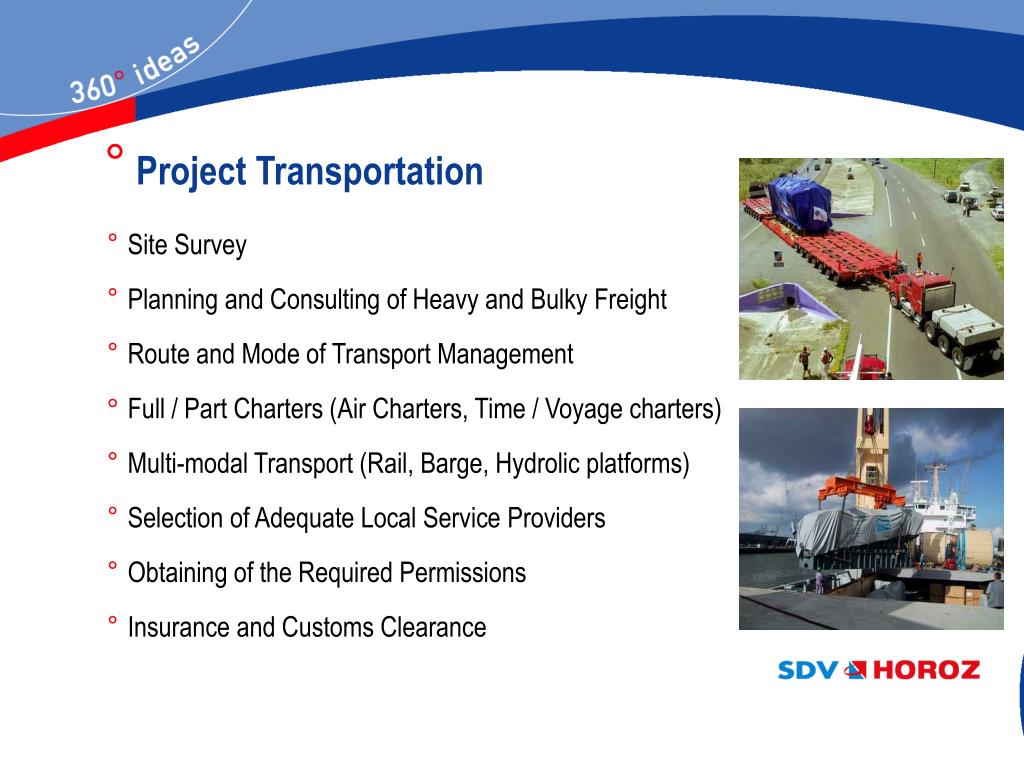 360° ideas

° Project Transportation

° Site Survey

° Planning and Consulting of Heavy and Bulky Freight

° Route and Mode of Transport Management

° Full / Part Charters (Air Charters, Time / Voyage charters)

° Multi-modal Transport (Rail, Barge, Hydrolic platforms)

° Selection of Adequate Local Service Providers

° Obtaining of the Required Permissions

° Insurance and Customs Clearance

SDV HOROZ